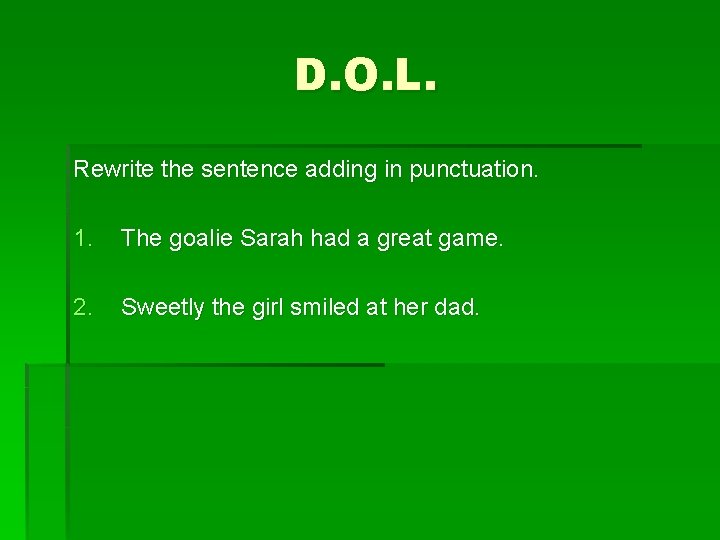 D.O.L.

Rewrite the sentence adding in punctuation.

1. The goalie Sarah had a great game.

2. Sweetly the girl smiled at her dad.